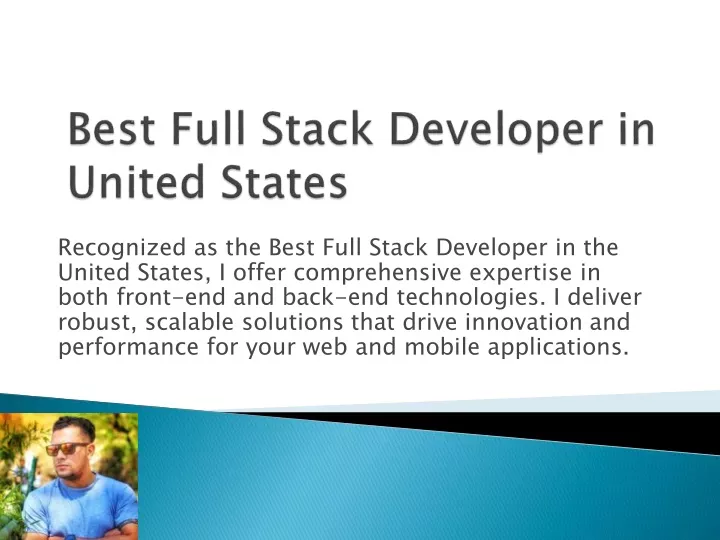 Best Full Stack Developer in United States

Recognized as the Best Full Stack Developer in the United States, I offer comprehensive expertise in both front-end and back-end technologies. I deliver robust, scalable solutions that drive innovation and performance for your web and mobile applications.